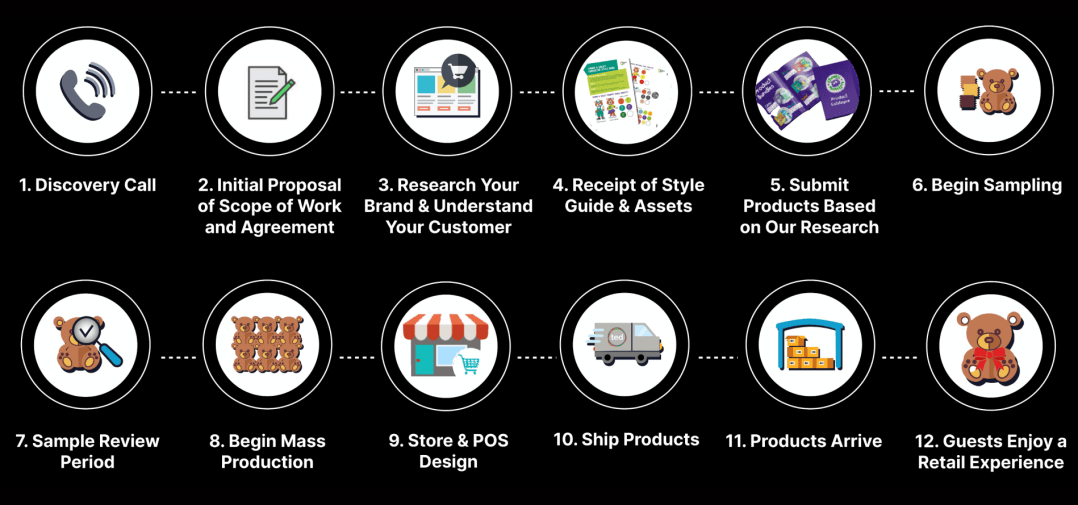 1. Discovery Call

2. Initial Proposal of Scope of Work and Agreement

3. Research Your Brand & Understand Your Customer

4. Receipt of Style Guide & Assets

5. Submit Products Based on Our Research

6. Begin Sampling

7. Sample Review Period

8. Begin Mass Production

9. Store & POS Design

10. Ship Products

11. Products Arrive

12. Guests Enjoy a Retail Experience